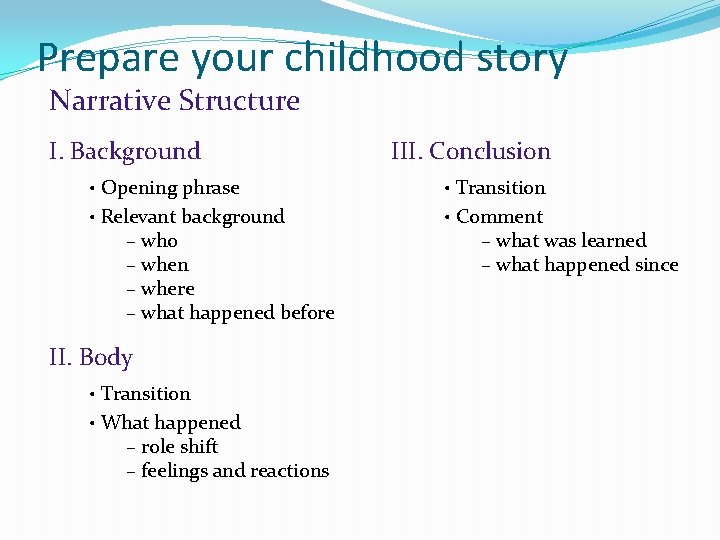 Prepare your childhood story

Narrative Structure

I. Background

• Opening phrase
• Relevant background
– who
– when
– where
– what happened before

II. Body

• Transition
• What happened
– role shift
– feelings and reactions

III. Conclusion

• Transition
• Comment
– what was learned
– what happened since